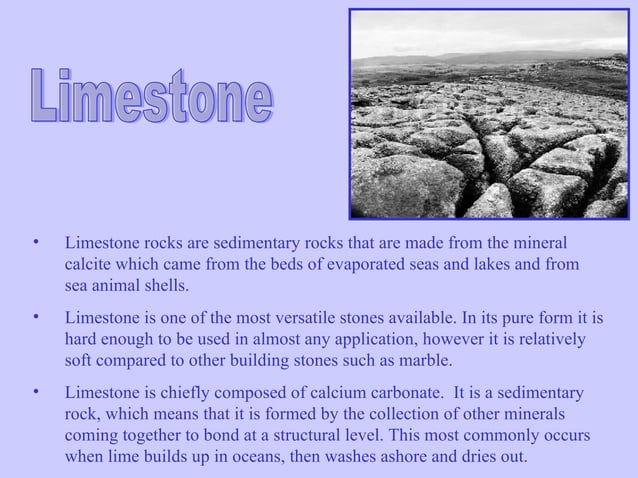 Limestone

• Limestone rocks are sedimentary rocks that are made from the mineral calcite which came from the beds of evaporated seas and lakes and from sea animal shells.

• Limestone is one of the most versatile stones available. In its pure form it is hard enough to be used in almost any application, however it is relatively soft compared to other building stones such as marble.

• Limestone is chiefly composed of calcium carbonate. It is a sedimentary rock, which means that it is formed by the collection of other minerals coming together to bond at a structural level. This most commonly occurs when lime builds up in oceans, then washes ashore and dries out.